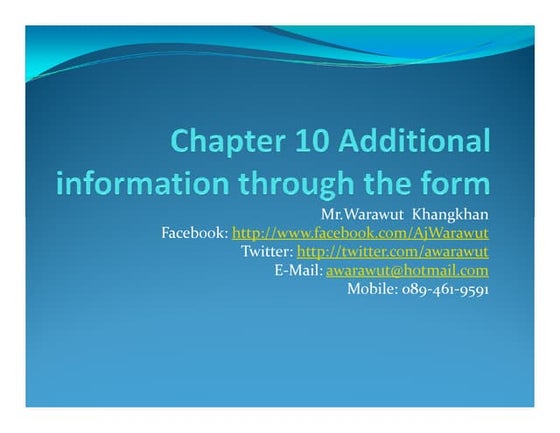 Chapter 10 Additional information through the form

Mr.Warawut Khangkhan
Facebook: http://www.facebook.com/AjWarawut
Twitter: http://twitter.com/awarawut
E-Mail: awarawut@hotmail.com
Mobile: 089-461-9591